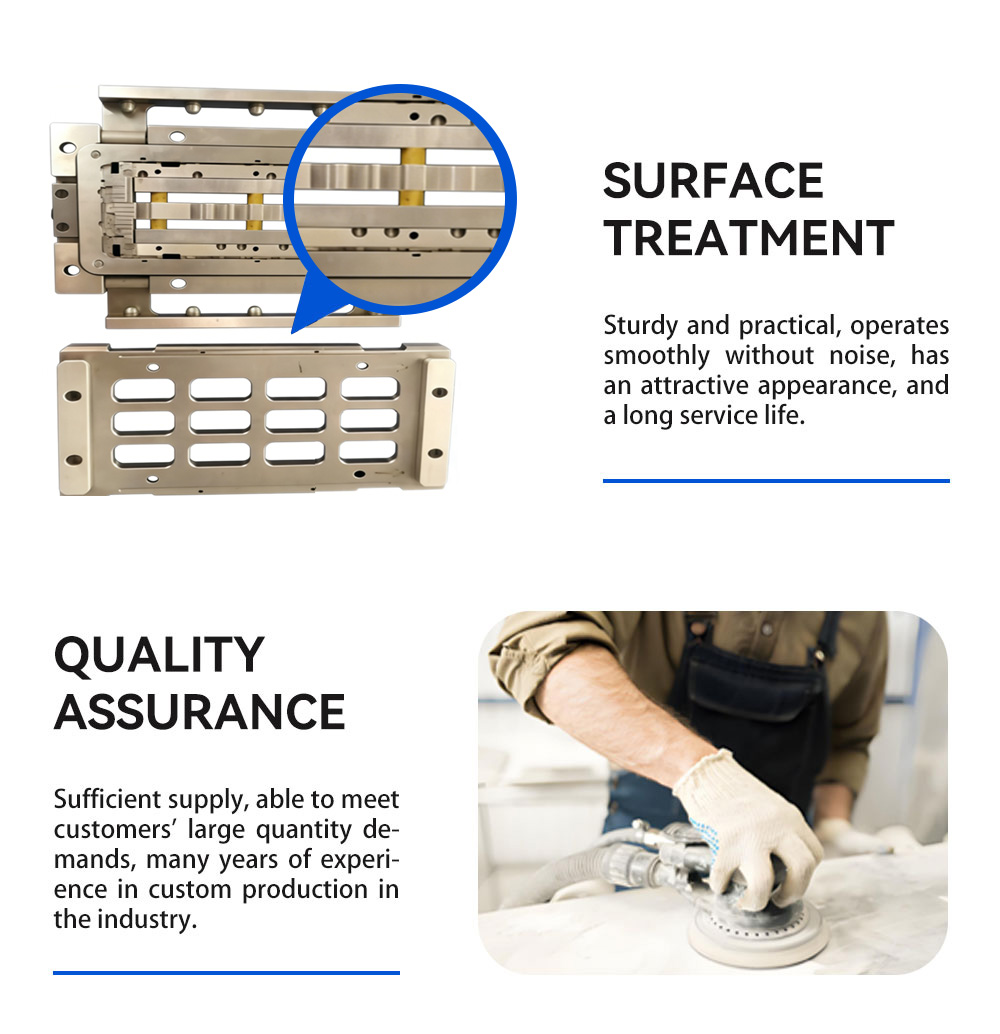 SURFACE TREATMENT

Sturdy and practical, operates smoothly without noise, has an attractive appearance, and a long service life.

QUALITY ASSURANCE

Sufficient supply, able to meet customers' large quantity demands, many years of experience in custom production in the industry.